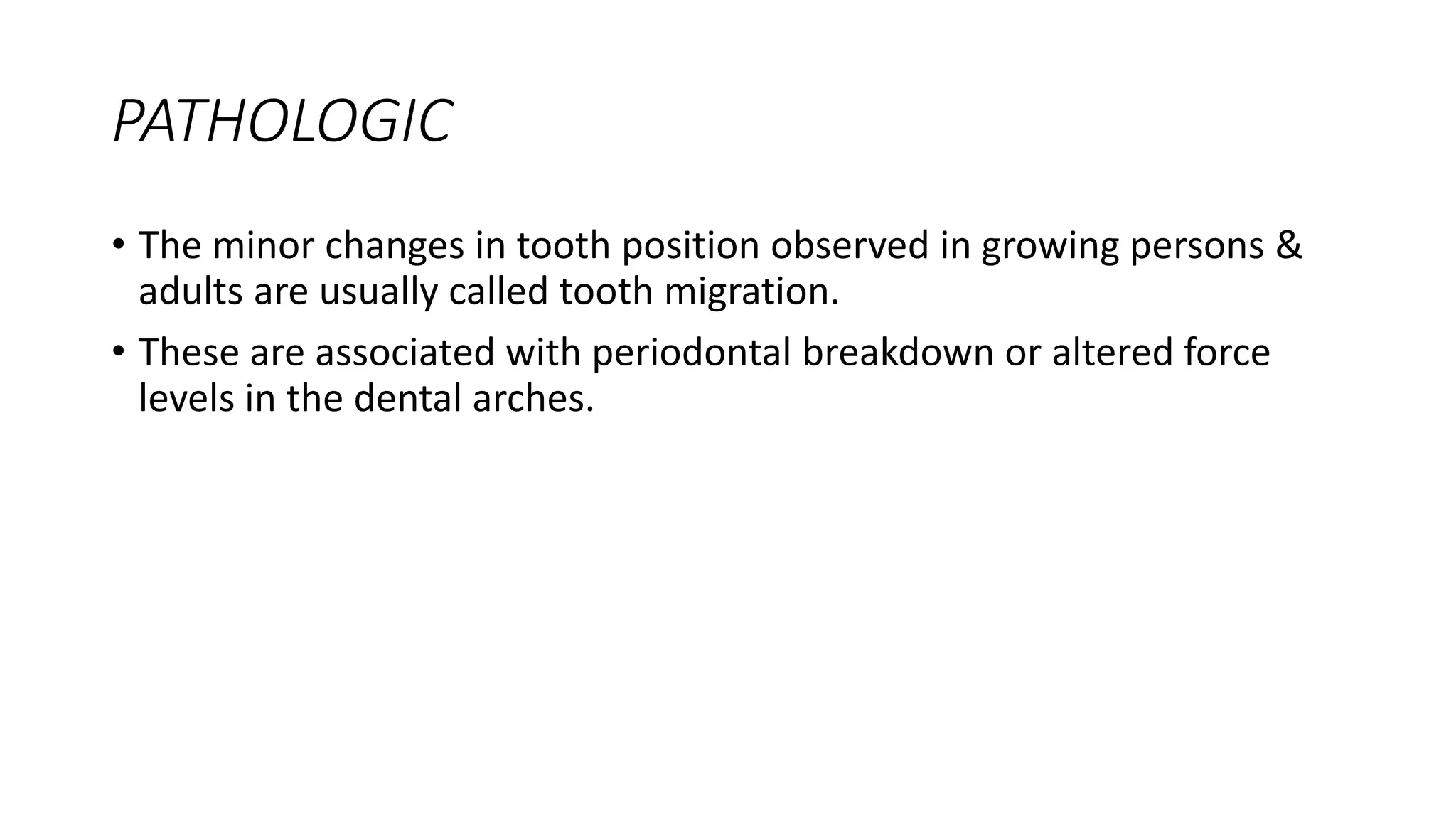 PATHOLOGIC

• The minor changes in tooth position observed in growing persons & adults are usually called tooth migration.

• These are associated with periodontal breakdown or altered force levels in the dental arches.